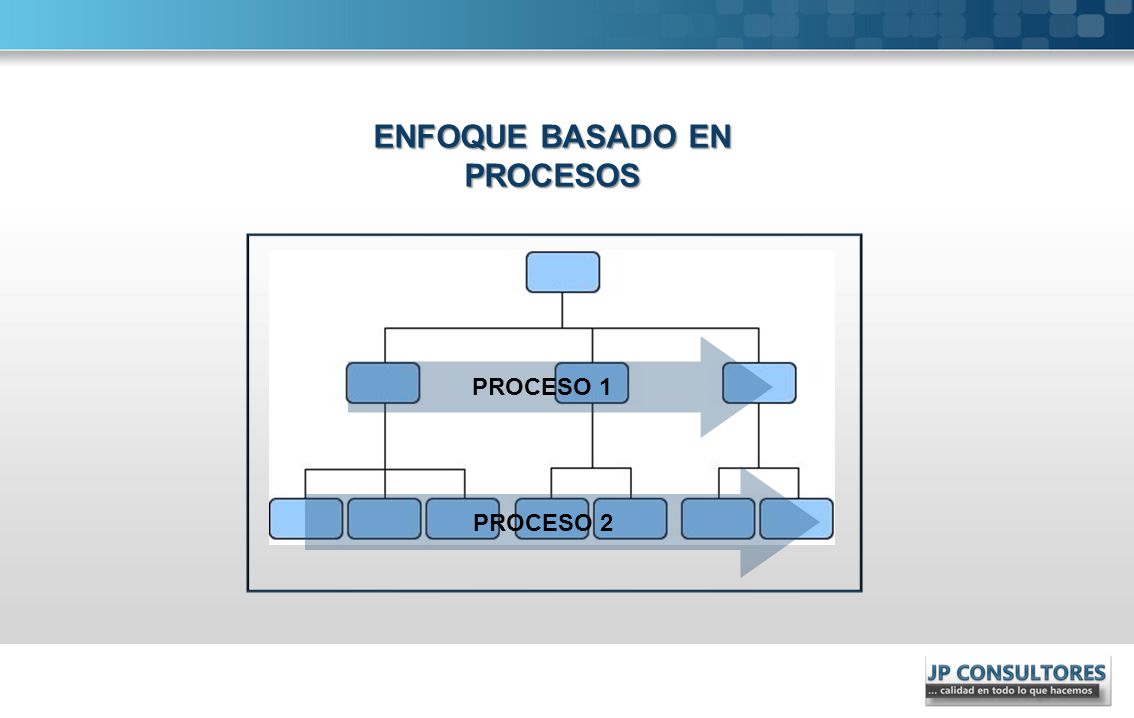 ENFOQUE BASADO EN PROCESOS

PROCESO 1

PROCESO 2

JP CONSULTORES
... calidad en todo lo que hacemos